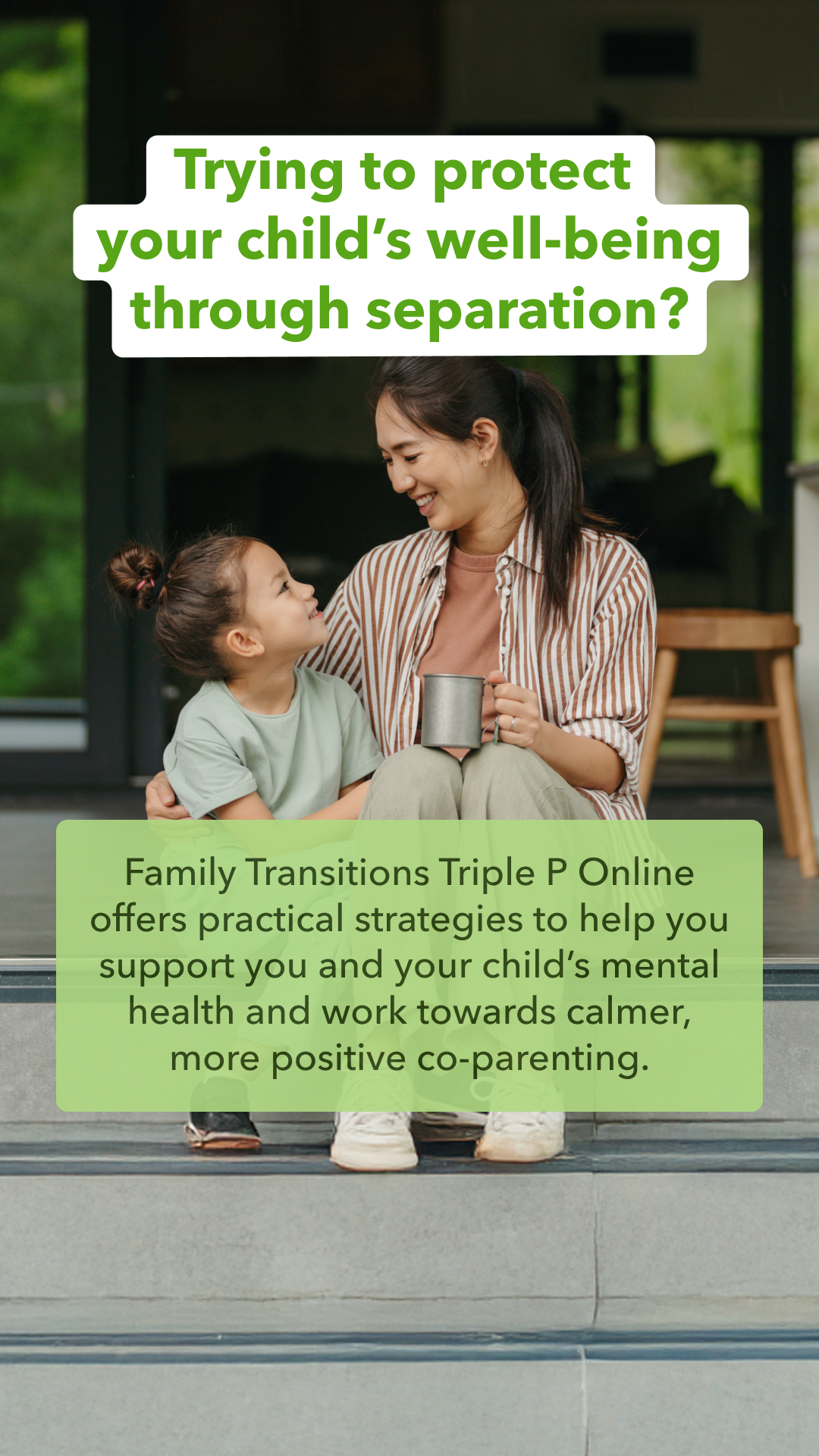 Trying to protect your child's well-being through separation?

Family Transitions Triple P Online offers practical strategies to help you support you and your child's mental health and work towards calmer, more positive co-parenting.